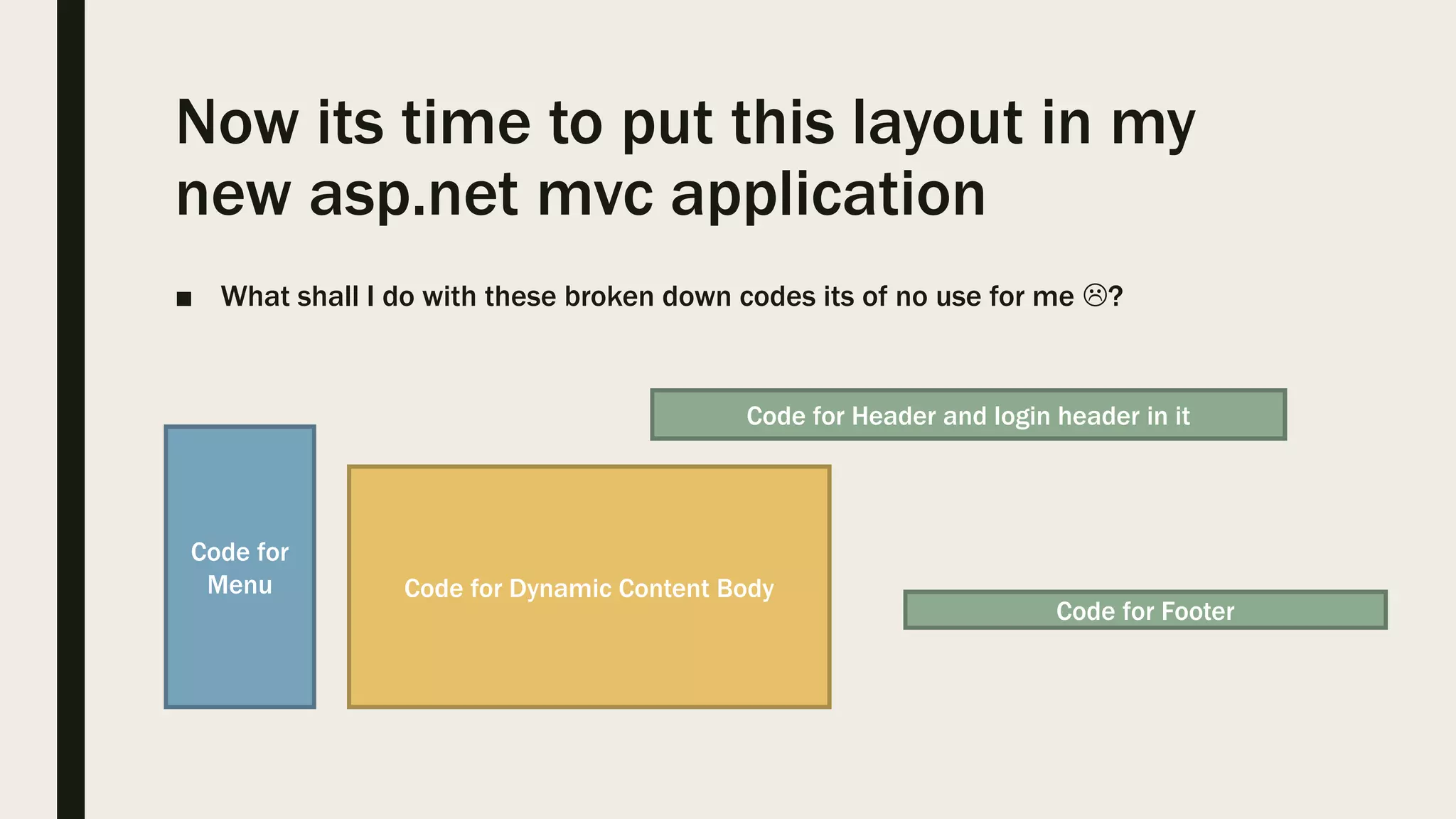 Now its time to put this layout in my new asp.net mvc application

■ What shall I do with these broken down codes its of no use for me ☹?

Code for Header and login header in it

Code for Menu

Code for Dynamic Content Body

Code for Footer